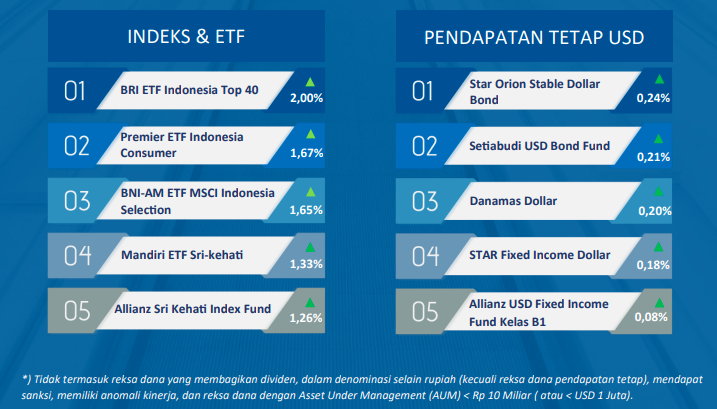 INDEKS & ETF

01 BRI ETF Indonesia Top 40 2,00%

02 Premier ETF Indonesia Consumer 1,67%

03 BNI-AM ETF MSCI Indonesia Selection 1,65%

04 Mandiri ETF Sri-kehati 1,33%

05 Allianz Sri Kehati Index Fund 1,26%

PENDAPATAN TETAP USD

01 Star Orion Stable Dollar Bond 0,24%

02 Setiabudi USD Bond Fund 0,21%

03 Danamas Dollar 0,20%

04 STAR Fixed Income Dollar 0,18%

05 Allianz USD Fixed Income Fund Kelas B1 0,08%

*) Tidak termasuk reksa dana yang membagikan dividen, dalam denominasi selain rupiah (kecuali reksa dana pendapatan tetap), mendapat sanksi, memiliki anomali kinerja, dan reksa dana dengan Asset Under Management (AUM) < Rp 10 Miliar ( atau < USD 1 Juta).